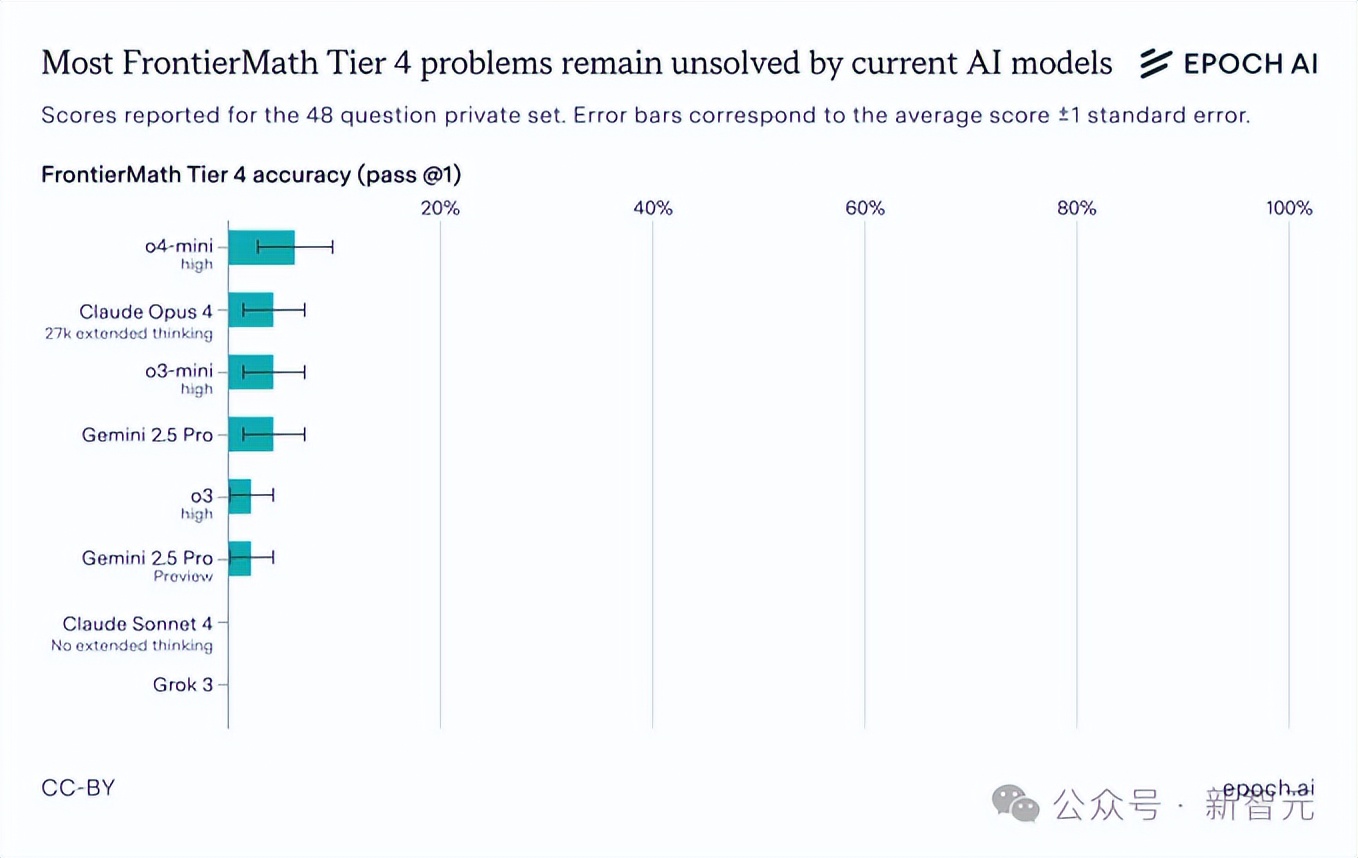 Most FrontierMath Tier 4 problems remain unsolved by current AI models

EPOCH AI

Scores reported for the 48 question private set. Error bars correspond to the average score ±1 standard error.

FrontierMath Tier 4 accuracy (pass @1)

20%
40%
60%
80%
100%

o4-mini
high

Claude Opus 4
27k extended thinking

o3-mini
high

Gemini 2.5 Pro

o3
high

Gemini 2.5 Pro
Preview

Claude Sonnet 4
No extended thinking

Grok 3

CC-BY

epoch.ai

公众号 · 新智元